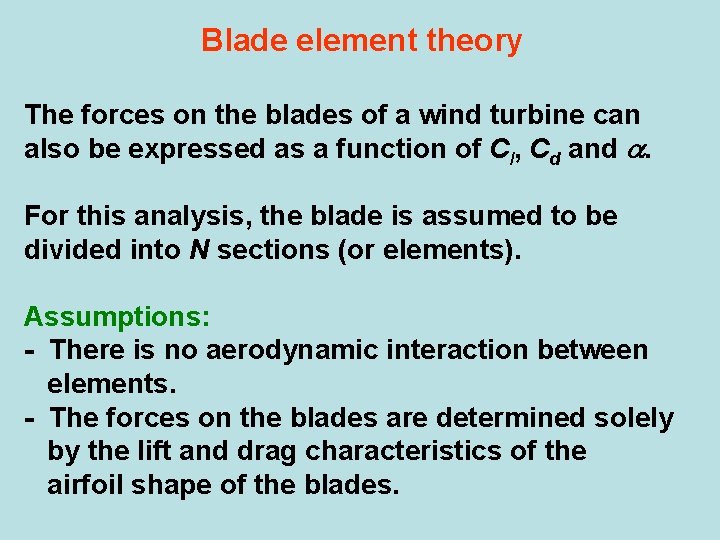 Blade element theory

The forces on the blades of a wind turbine can also be expressed as a function of $C_l$, $C_d$ and $\alpha$.

For this analysis, the blade is assumed to be divided into $N$ sections (or elements).

Assumptions:
- There is no aerodynamic interaction between elements.
- The forces on the blades are determined solely by the lift and drag characteristics of the airfoil shape of the blades.